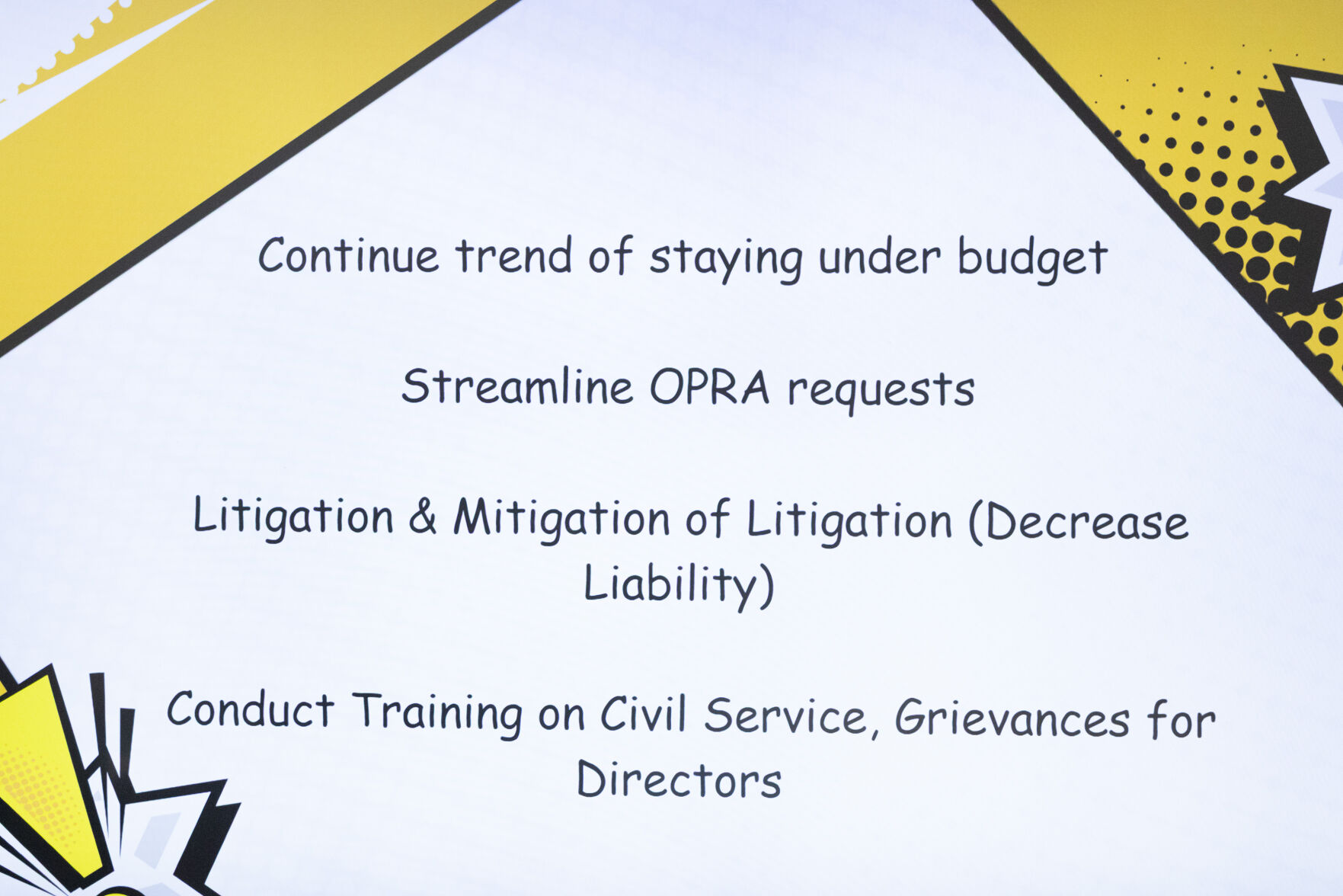 Continue trend of staying under budget

Streamline OPRA requests

Litigation & Mitigation of Litigation (Decrease Liability)

Conduct Training on Civil Service, Grievances for Directors